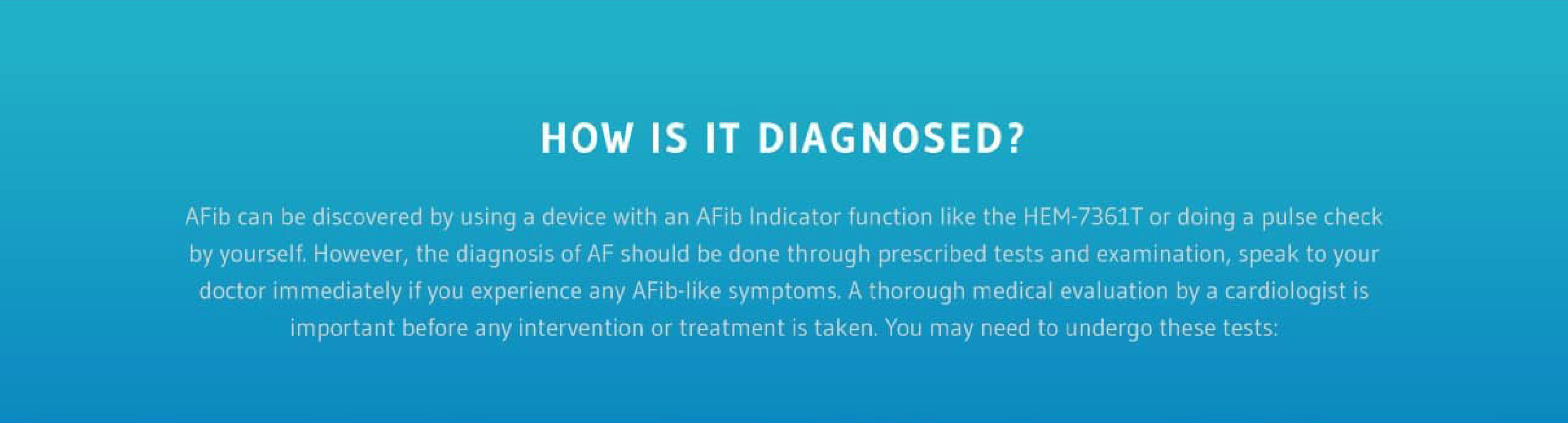 HOW IS IT DIAGNOSED?

AFib can be discovered by using a device with an AFib Indicator function like the HEM-7361T or doing a pulse check by yourself. However, the diagnosis of AF should be done through prescribed tests and examination, speak to your doctor immediately if you experience any AFib-like symptoms. A thorough medical evaluation by a cardiologist is important before any intervention or treatment is taken. You may need to undergo these tests: